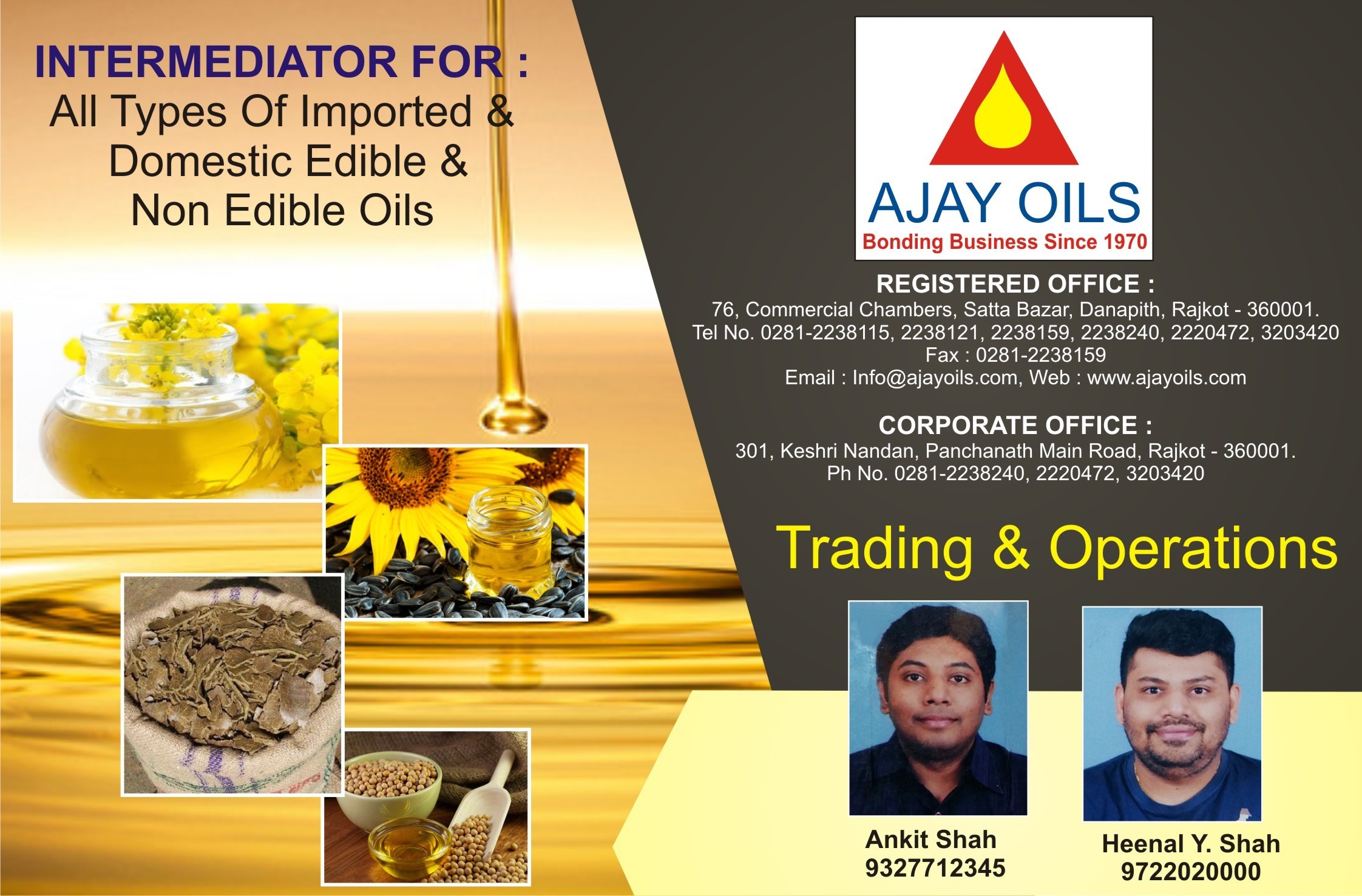 INTERMEDIATOR FOR :
All Types Of Imported & Domestic Edible & Non Edible Oils

AJAY OILS
Bonding Business Since 1970

REGISTERED OFFICE :
76, Commercial Chambers, Satta Bazar, Danapith, Rajkot - 360001.
Tel No. 0281-2238115, 2238121, 2238159, 2238240, 2220472, 3203420
Fax : 0281-2238159
Email : Info@ajayoils.com, Web : www.ajayoils.com

CORPORATE OFFICE :
301, Keshri Nandan, Panchanath Main Road, Rajkot - 360001.
Ph No. 0281-2238240, 2220472, 3203420

Trading & Operations

Ankit Shah
9327712345

Heenal Y. Shah
9722020000